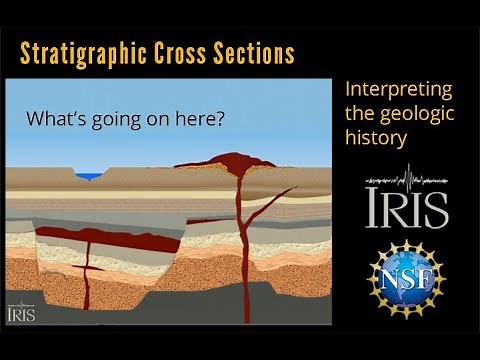 Stratigraphic Cross Sections

What's going on here?

IRIS

Interpreting the geologic history

IRIS

NSF